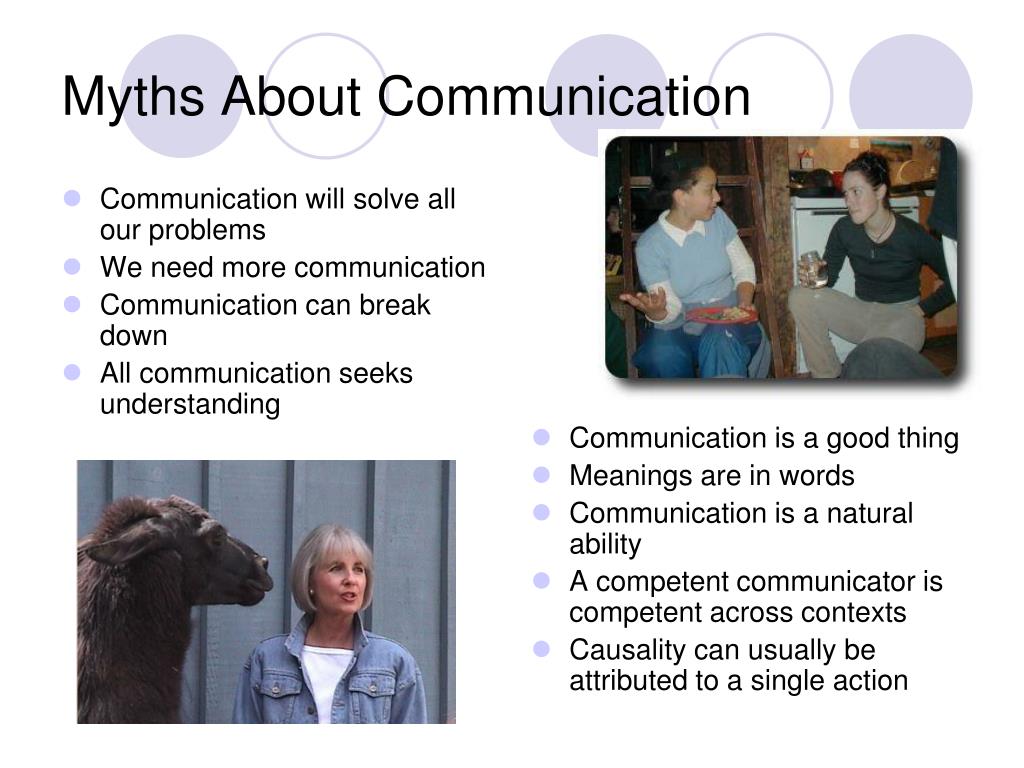 Myths About Communication

- Communication will solve all our problems
- We need more communication
- Communication can break down
- All communication seeks understanding

- Communication is a good thing
- Meanings are in words
- Communication is a natural ability
- A competent communicator is competent across contexts
- Causality can usually be attributed to a single action